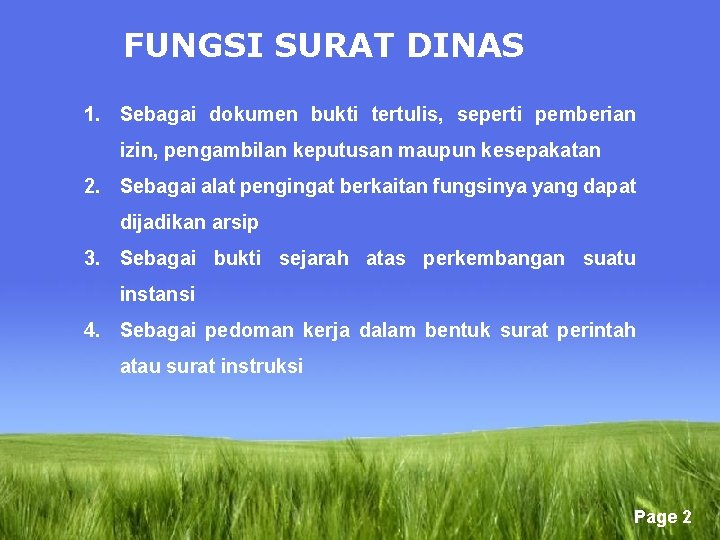 FUNGSI SURAT DINAS

1. Sebagai dokumen bukti tertulis, seperti pemberian izin, pengambilan keputusan maupun kesepakatan
2. Sebagai alat pengingat berkaitan fungsinya yang dapat dijadikan arsip
3. Sebagai bukti sejarah atas perkembangan suatu instansi
4. Sebagai pedoman kerja dalam bentuk surat perintah atau surat instruksi

Page 2